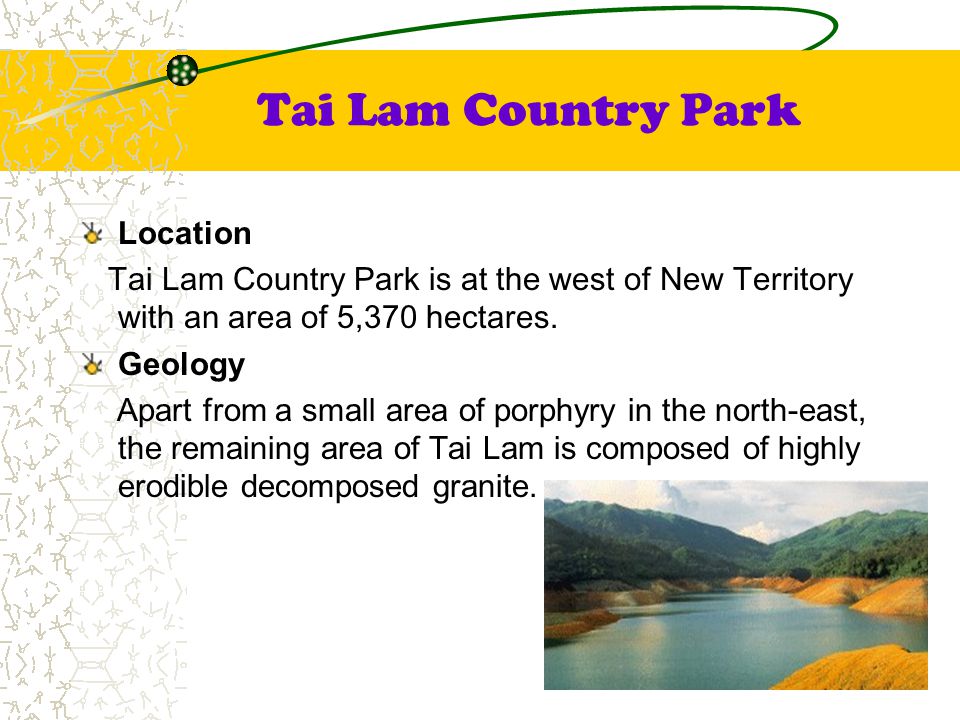 Tai Lam Country Park

Location

Tai Lam Country Park is at the west of New Territory with an area of 5,370 hectares.

Geology

Apart from a small area of porphyry in the north-east, the remaining area of Tai Lam is composed of highly erodible decomposed granite.